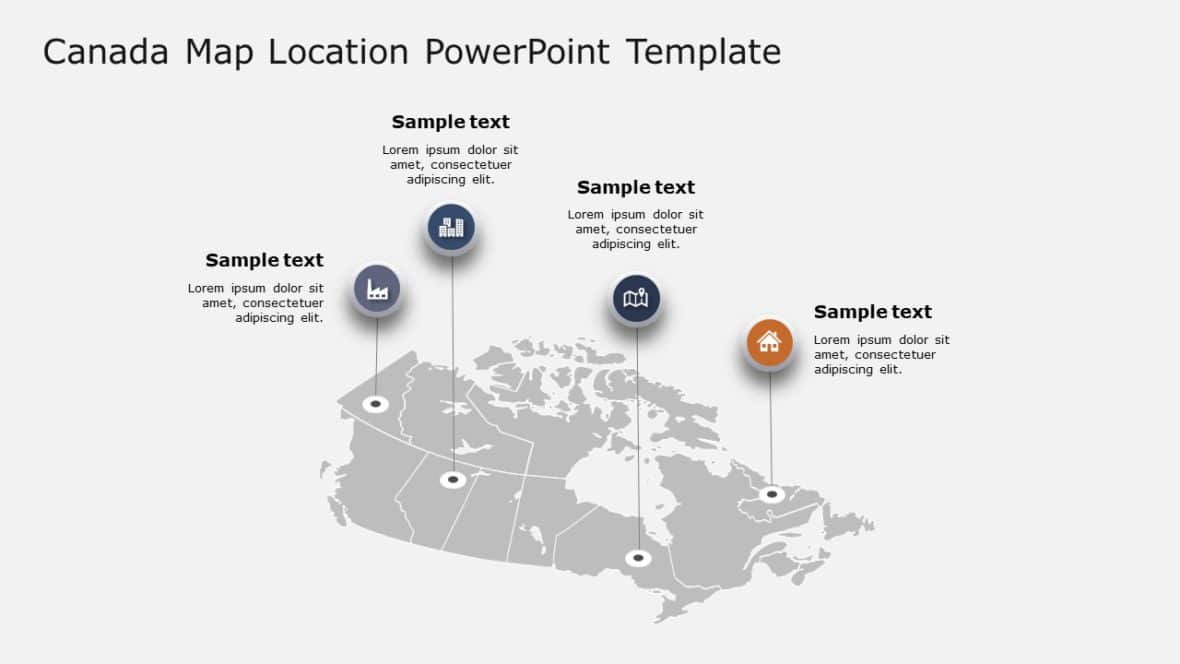 Canada Map Location PowerPoint Template

Sample text
Lorem ipsum dolor sit amet, consectetuer adipiscing elit.

Sample text
Lorem ipsum dolor sit amet, consectetuer adipiscing elit.

Sample text
Lorem ipsum dolor sit amet, consectetuer adipiscing elit.

Sample text
Lorem ipsum dolor sit amet, consectetuer adipiscing elit.